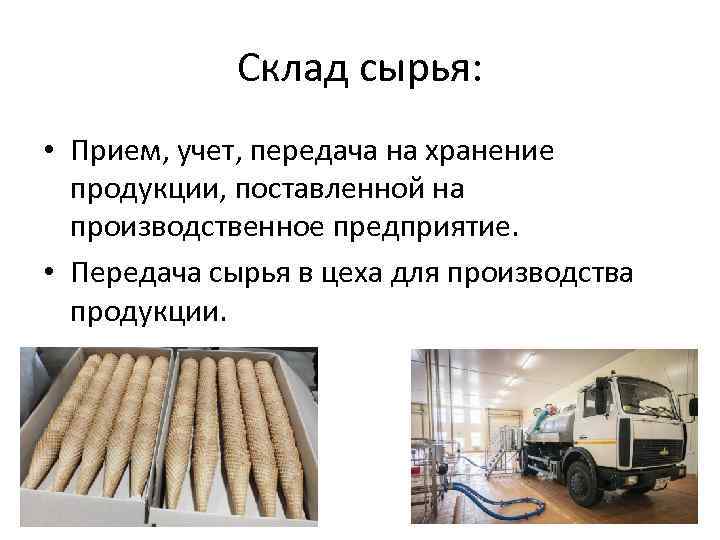 Склад сырья:

• Прием, учет, передача на хранение продукции, поставленной на производственное предприятие.

• Передача сырья в цеха для производства продукции.